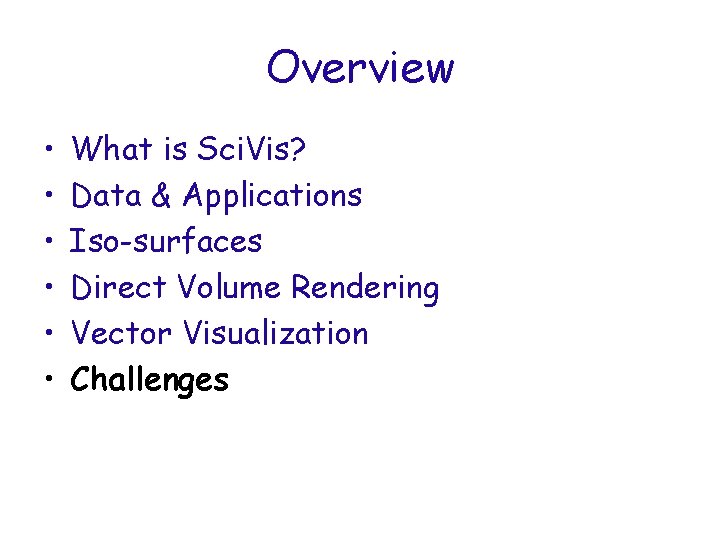 Overview

• What is SciVis?
• Data & Applications
• Iso-surfaces
• Direct Volume Rendering
• Vector Visualization
• Challenges